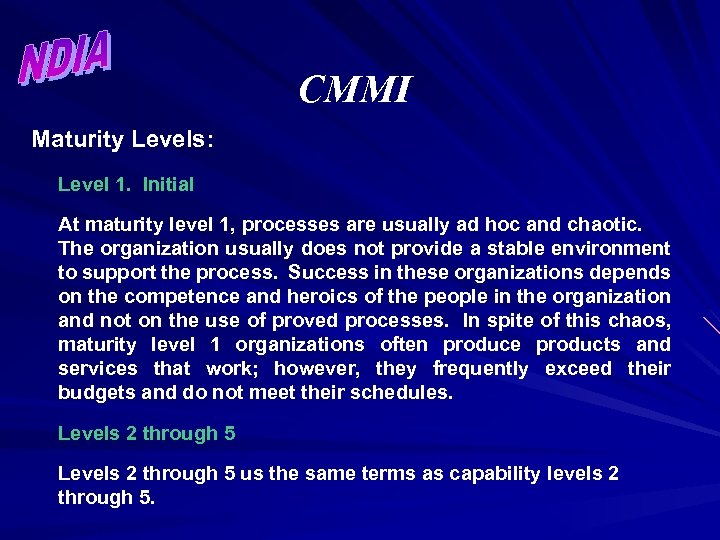 NDIA

CMMI

Maturity Levels:

Level 1. Initial

At maturity level 1, processes are usually ad hoc and chaotic. The organization usually does not provide a stable environment to support the process. Success in these organizations depends on the competence and heroics of the people in the organization and not on the use of proved processes. In spite of this chaos, maturity level 1 organizations often produce products and services that work; however, they frequently exceed their budgets and do not meet their schedules.

Levels 2 through 5

Levels 2 through 5 us the same terms as capability levels 2 through 5.